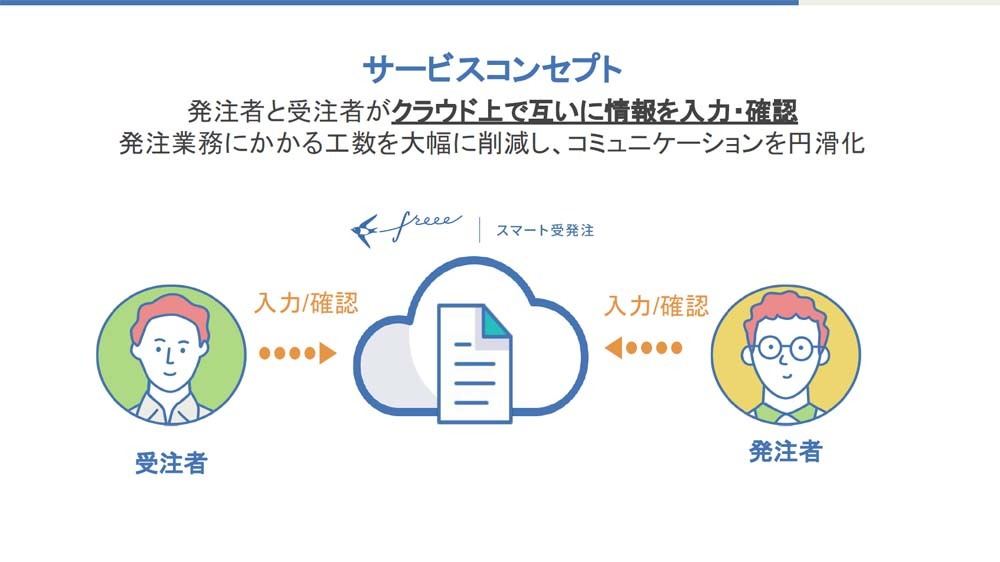 サービスコンセプト

発注者と受注者がクラウド上で互いに情報を入力・確認
発注業務にかかる工数を大幅に削減し、コミュニケーションを円滑化

freee | スマート受発注

入力/確認

入力/確認

受注者

発注者